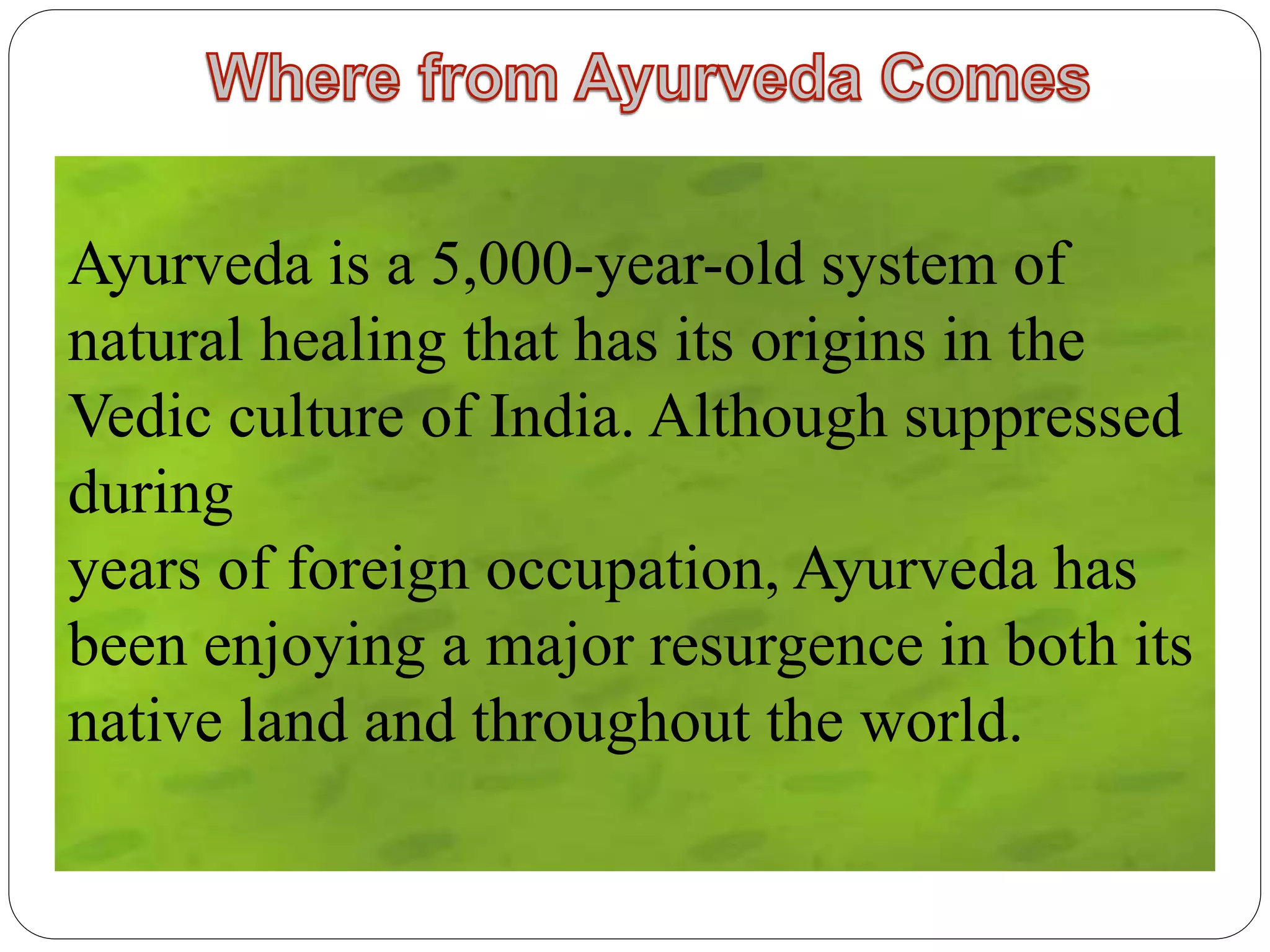 Where from Ayurveda Comes

Ayurveda is a 5,000-year-old system of natural healing that has its origins in the Vedic culture of India. Although suppressed during
years of foreign occupation, Ayurveda has been enjoying a major resurgence in both its native land and throughout the world.